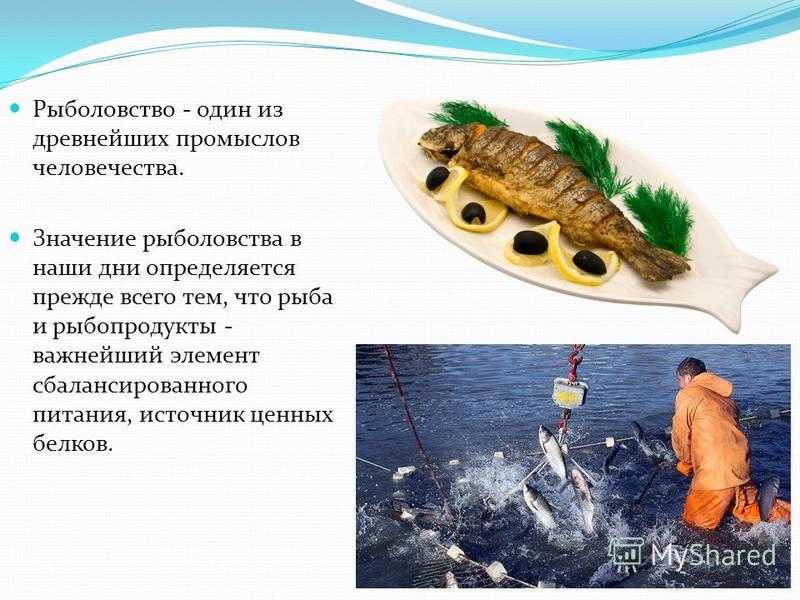 Рыболовство - один из древнейших промыслов человечества.

Значение рыболовства в наши дни определяется прежде всего тем, что рыба и рыбопродукты - важнейший элемент сбалансированного питания, источник ценных белков.

MyShared